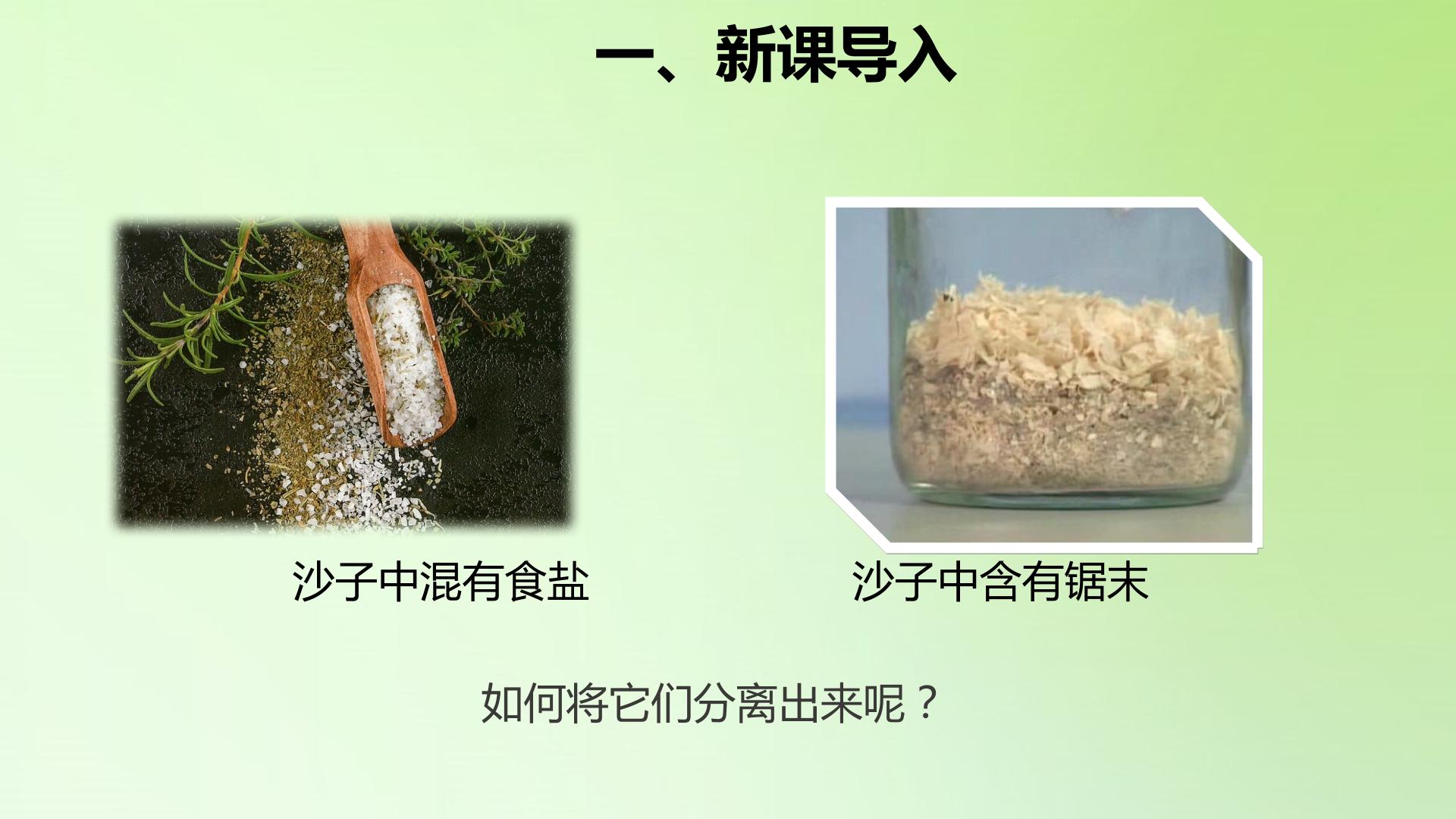 一、新课导入

沙子中混有食盐

沙子中含有锯末

如何将它们分离出来呢？